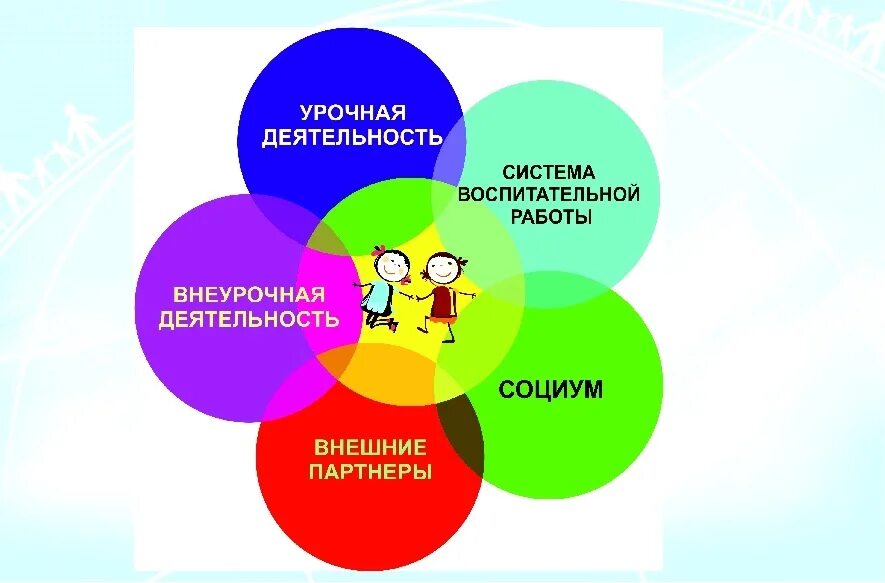 УРОЧНАЯ ДЕЯТЕЛЬНОСТЬ

СИСТЕМА ВОСПИТАТЕЛЬНОЙ РАБОТЫ

ВНЕУРОЧНАЯ ДЕЯТЕЛЬНОСТЬ

СОЦИУМ

ВНЕШНИЕ ПАРТНЕРЫ